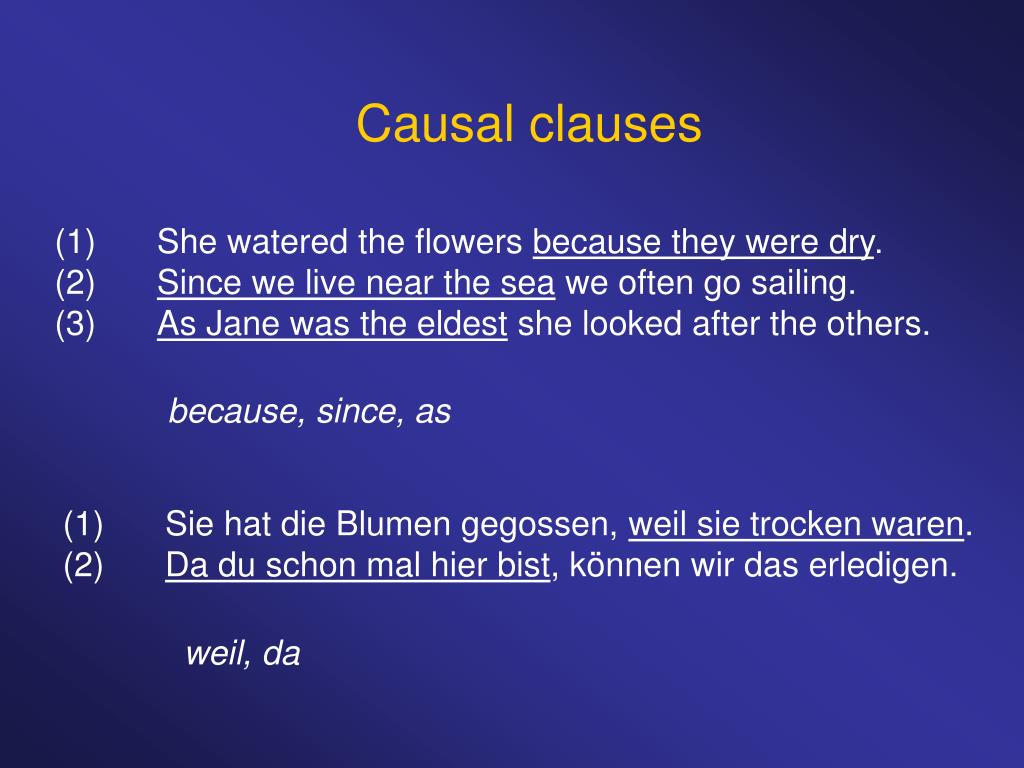 Causal clauses

(1) She watered the flowers because they were dry.
(2) Since we live near the sea we often go sailing.
(3) As Jane was the eldest she looked after the others.

because, since, as

(1) Sie hat die Blumen gegossen, weil sie trocken waren.
(2) Da du schon mal hier bist, können wir das erledigen.

weil, da